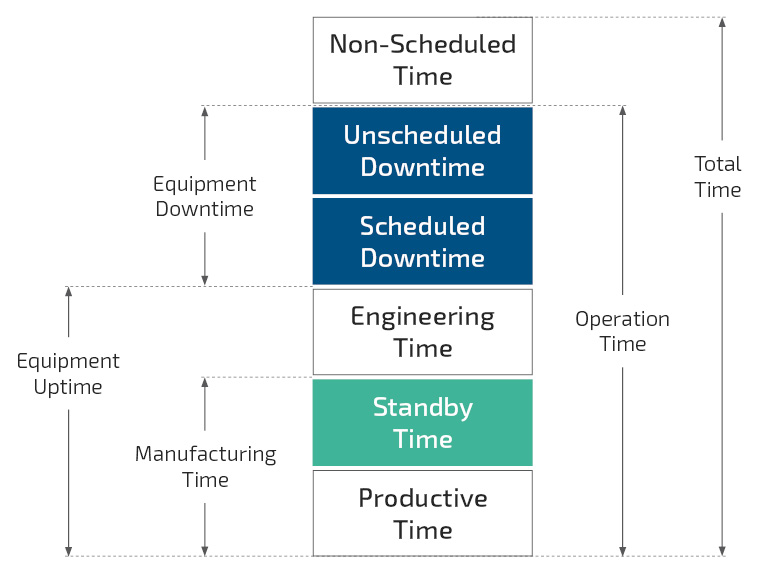 Non-Scheduled Time

Unscheduled Downtime

Scheduled Downtime

Engineering Time

Standby Time

Productive Time

Equipment Downtime

Equipment Uptime

Manufacturing Time

Operation Time

Total Time